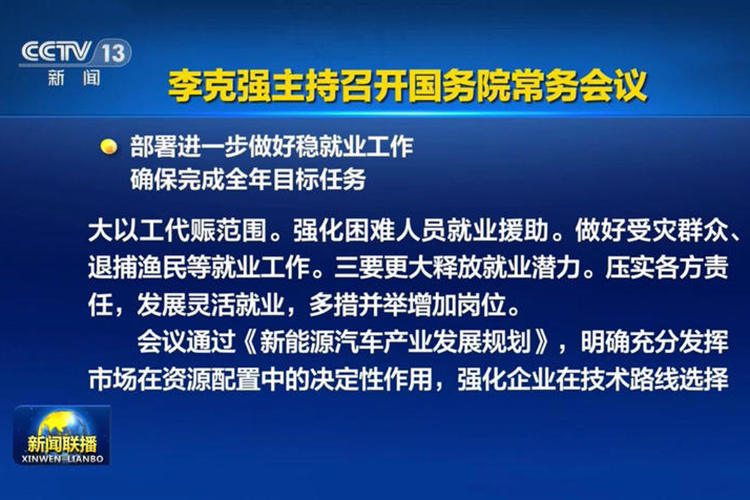 CCTV 13
新闻

李克强主持召开国务院常务会议

部署进一步做好稳就业工作
确保完成全年目标任务

大以工代赈范围。强化困难人员就业援助。做好受灾群众、退捕渔民等就业工作。三要更大释放就业潜力。压实各方责任，发展灵活就业，多措并举增加岗位。

会议通过《新能源汽车产业发展规划》，明确充分发挥市场在资源配置中的决定性作用，强化企业在技术路线选择

新闻联播
XINWEN LIANBO